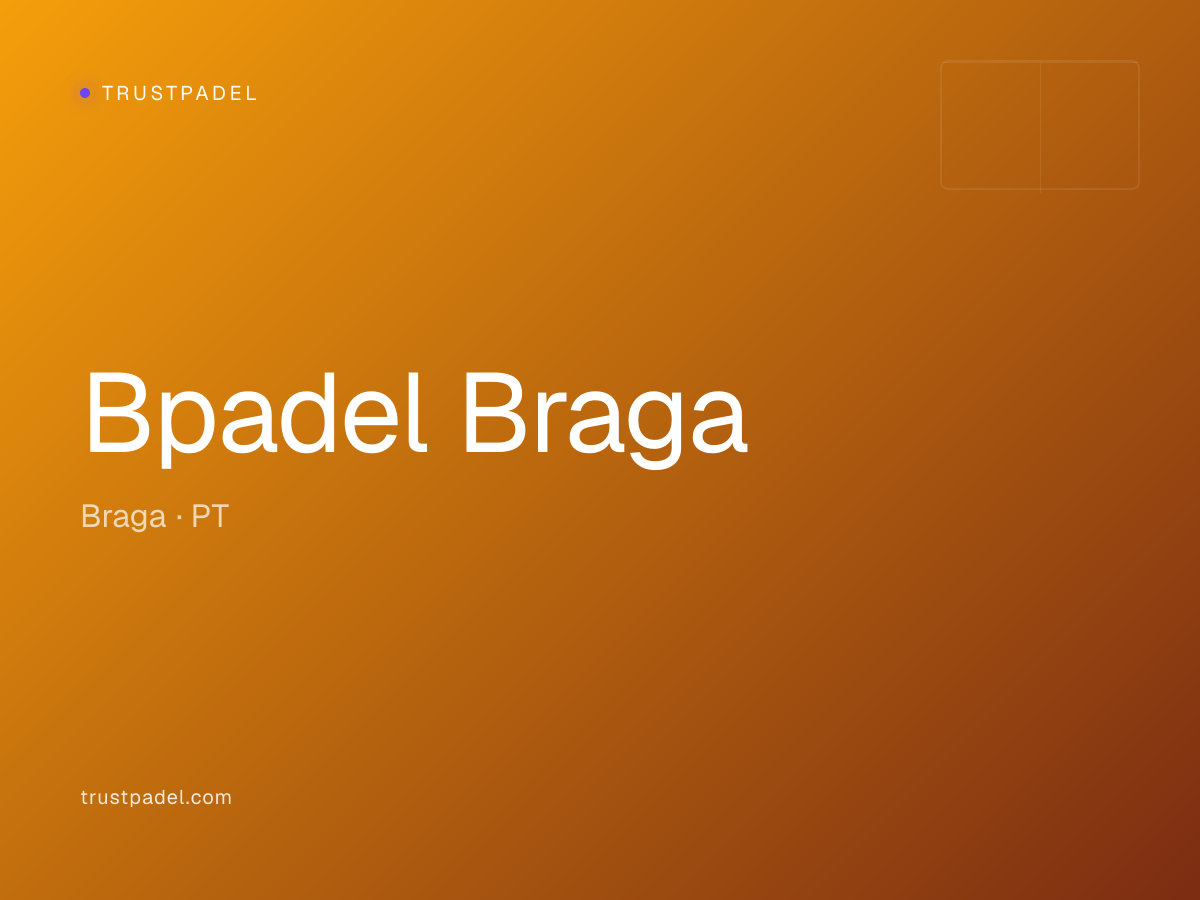 TRUSTPADEL

Bpadel Braga

Braga · PT

trustpadel.com